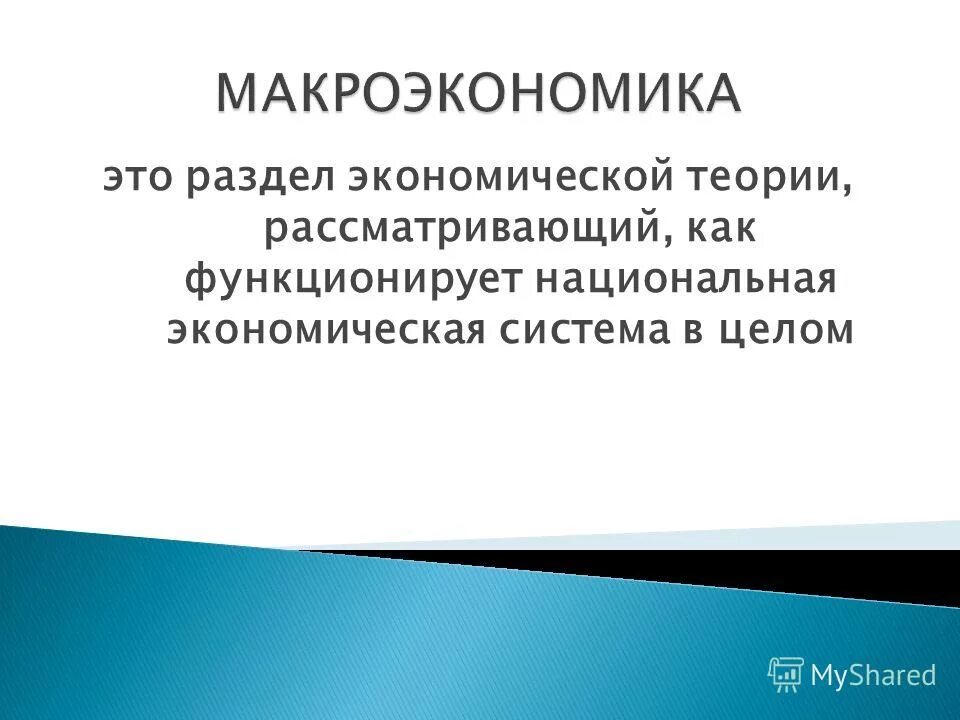 МАКРОЭКОНОМИКА

это раздел экономической теории, рассматривающий, как функционирует национальная экономическая система в целом

MyShared